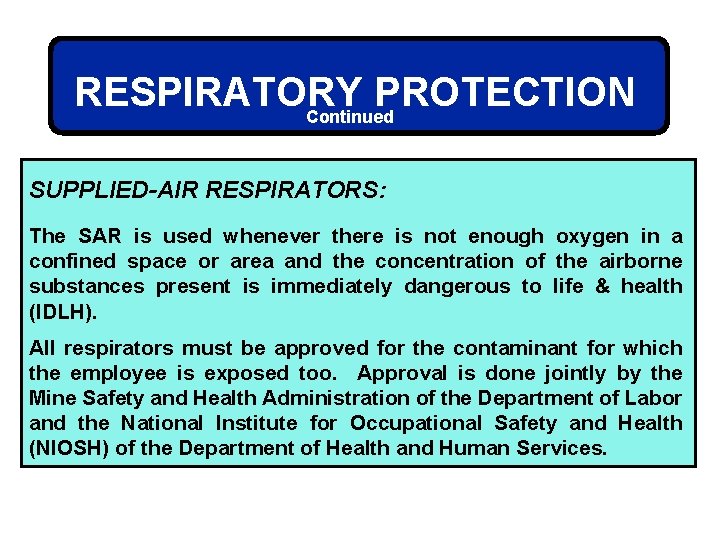 RESPIRATORY PROTECTION
Continued

SUPPLIED-AIR RESPIRATORS:

The SAR is used whenever there is not enough oxygen in a confined space or area and the concentration of the airborne substances present is immediately dangerous to life & health (IDLH).

All respirators must be approved for the contaminant for which the employee is exposed too. Approval is done jointly by the Mine Safety and Health Administration of the Department of Labor and the National Institute for Occupational Safety and Health (NIOSH) of the Department of Health and Human Services.